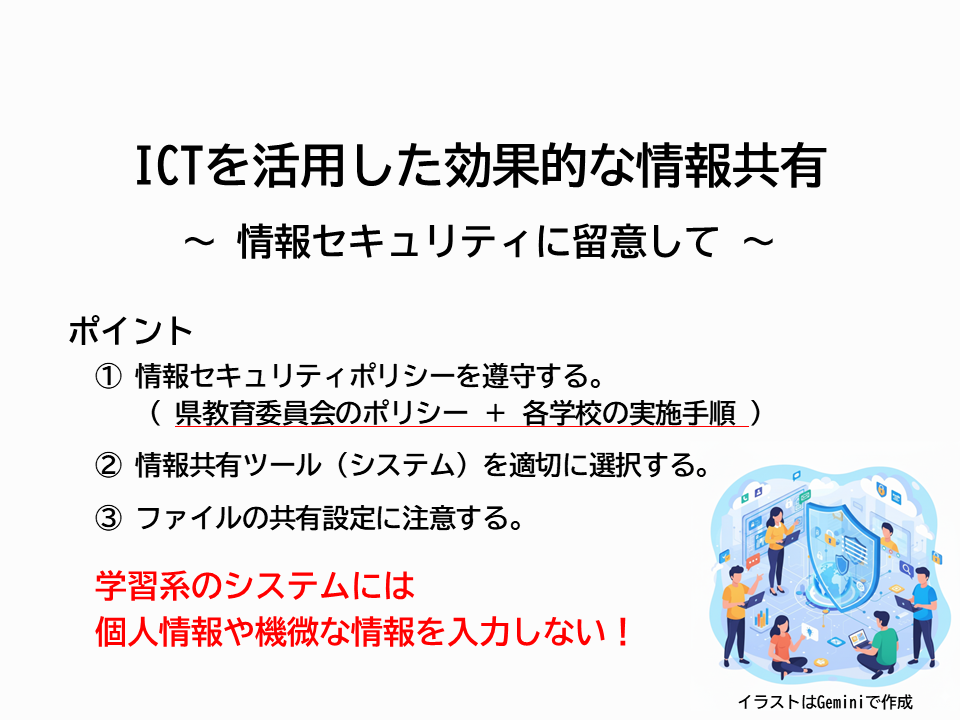 ICTを活用した効果的な情報共有

～ 情報セキュリティに留意して ～

ポイント

① 情報セキュリティポリシーを遵守する。
（ 県教育委員会のポリシー ＋ 各学校の実施手順 ）

② 情報共有ツール（システム）を適切に選択する。

③ ファイルの共有設定に注意する。

学習系のシステムには
個人情報や機微な情報を入力しない！

イラストはGeminiで作成